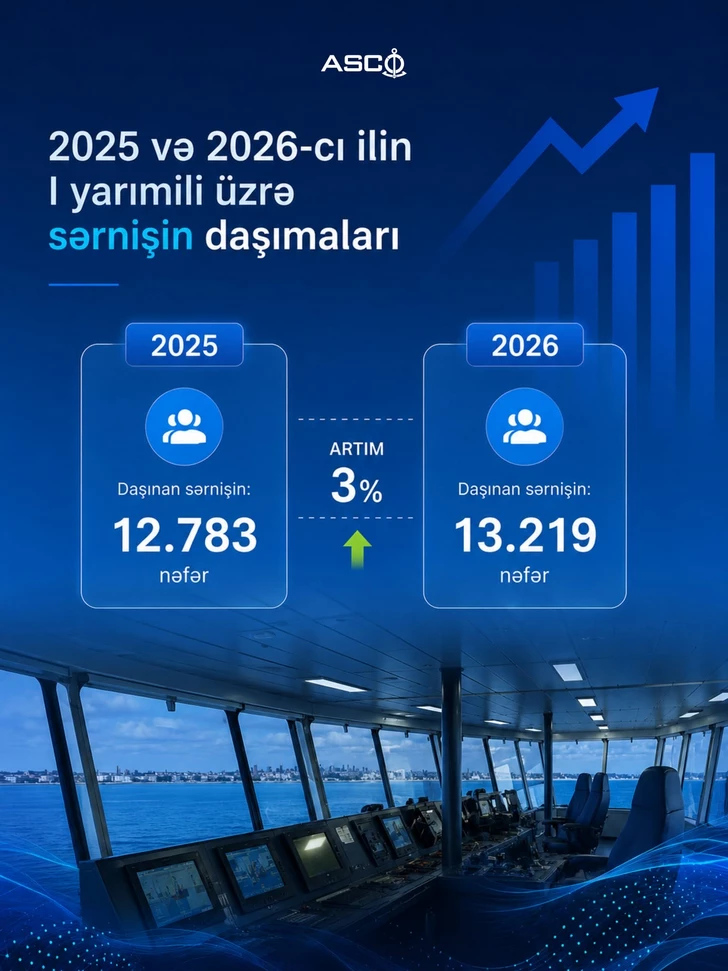 ASCO

2025 və 2026-cı ilin I yarımili üzrə sərnişin daşımaları

2025

Daşınan sərnişin:
12.783
nəfər

ARTIM
3%

2026

Daşınan sərnişin:
13.219
nəfər